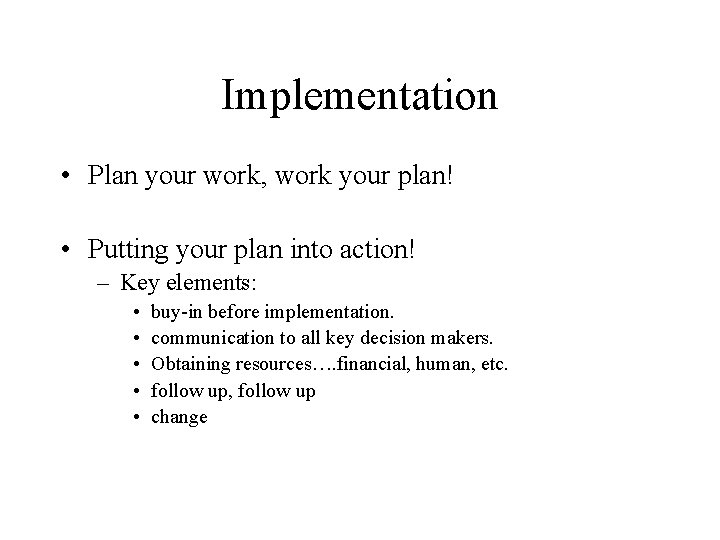 Implementation

• Plan your work, work your plan!

• Putting your plan into action!
– Key elements:
• buy-in before implementation.
• communication to all key decision makers.
• Obtaining resources….financial, human, etc.
• follow up, follow up
• change